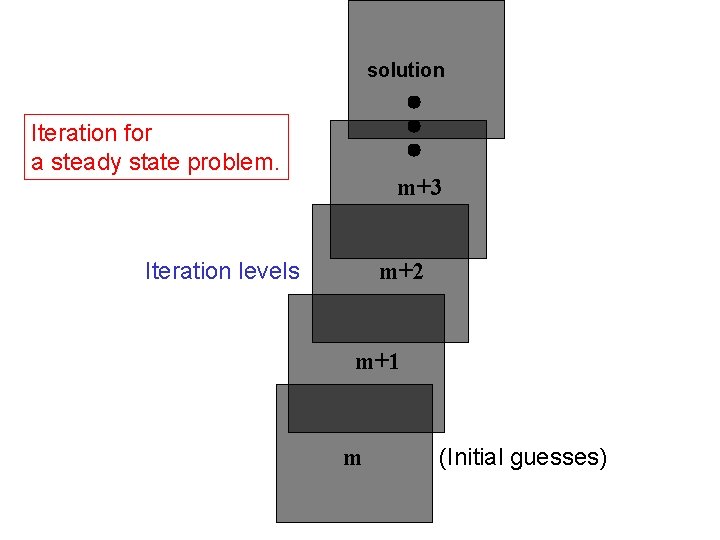 solution

Iteration for a steady state problem.

m+3

Iteration levels

m+2

m+1

m

(Initial guesses)